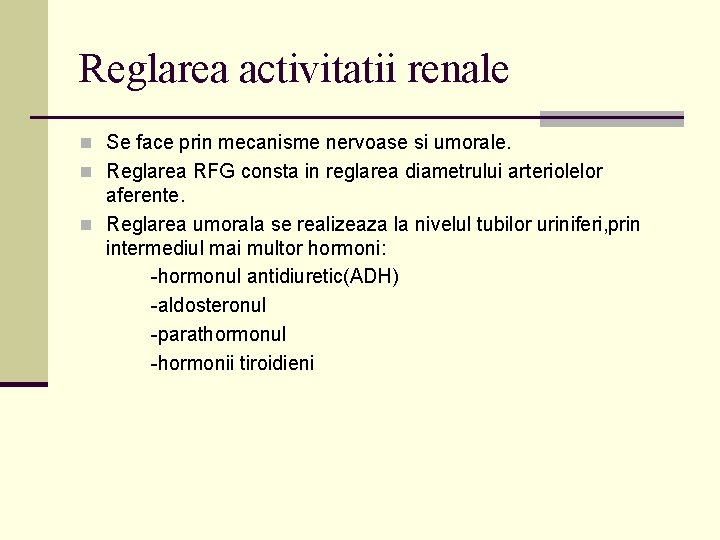 Reglarea activitatii renale

Se face prin mecanisme nervoase si umorale.

Reglarea RFG consta in reglarea diametrului arteriolelor aferente.

Reglarea umorala se realizeaza la nivelul tubilor uriniferi,prin intermediul mai multor hormoni:
-hormonul antidiuretic(ADH)
-aldosteronul
-parathormonul
-hormonii tiroidieni